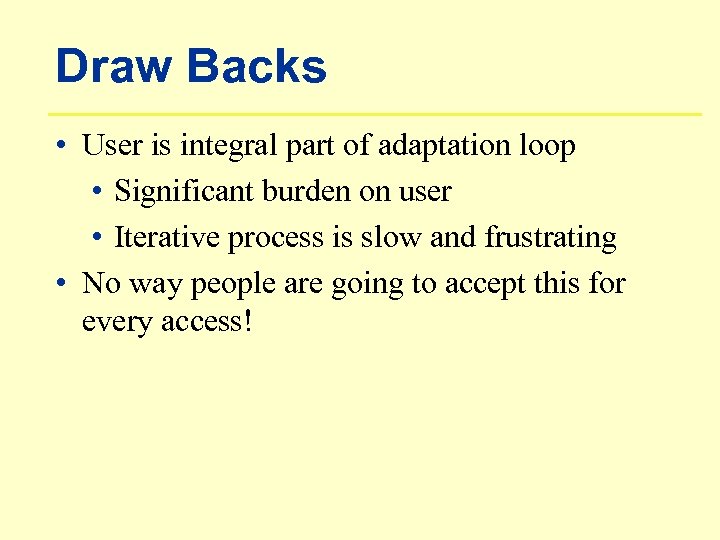 Draw Backs

• User is integral part of adaptation loop
  • Significant burden on user
  • Iterative process is slow and frustrating
• No way people are going to accept this for every access!